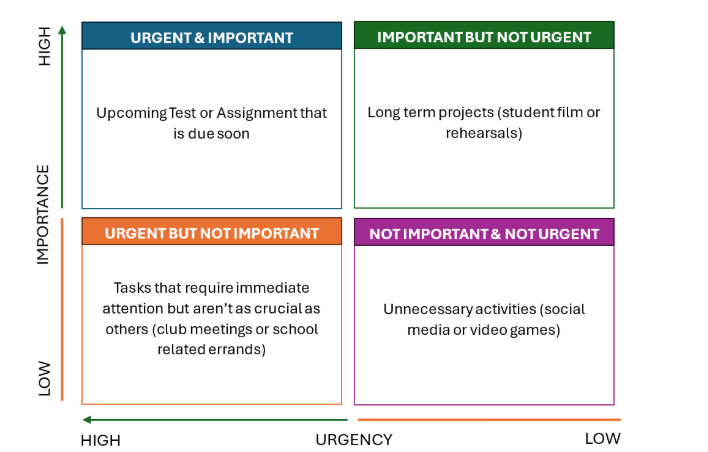 HIGH

IMPORTANCE

LOW

URGENT & IMPORTANT

Upcoming Test or Assignment that is due soon

IMPORTANT BUT NOT URGENT

Long term projects (student film or rehearsals)

URGENT BUT NOT IMPORTANT

Tasks that require immediate attention but aren't as crucial as others (club meetings or school related errands)

NOT IMPORTANT & NOT URGENT

Unnecessary activities (social media or video games)

HIGH URGENCY LOW